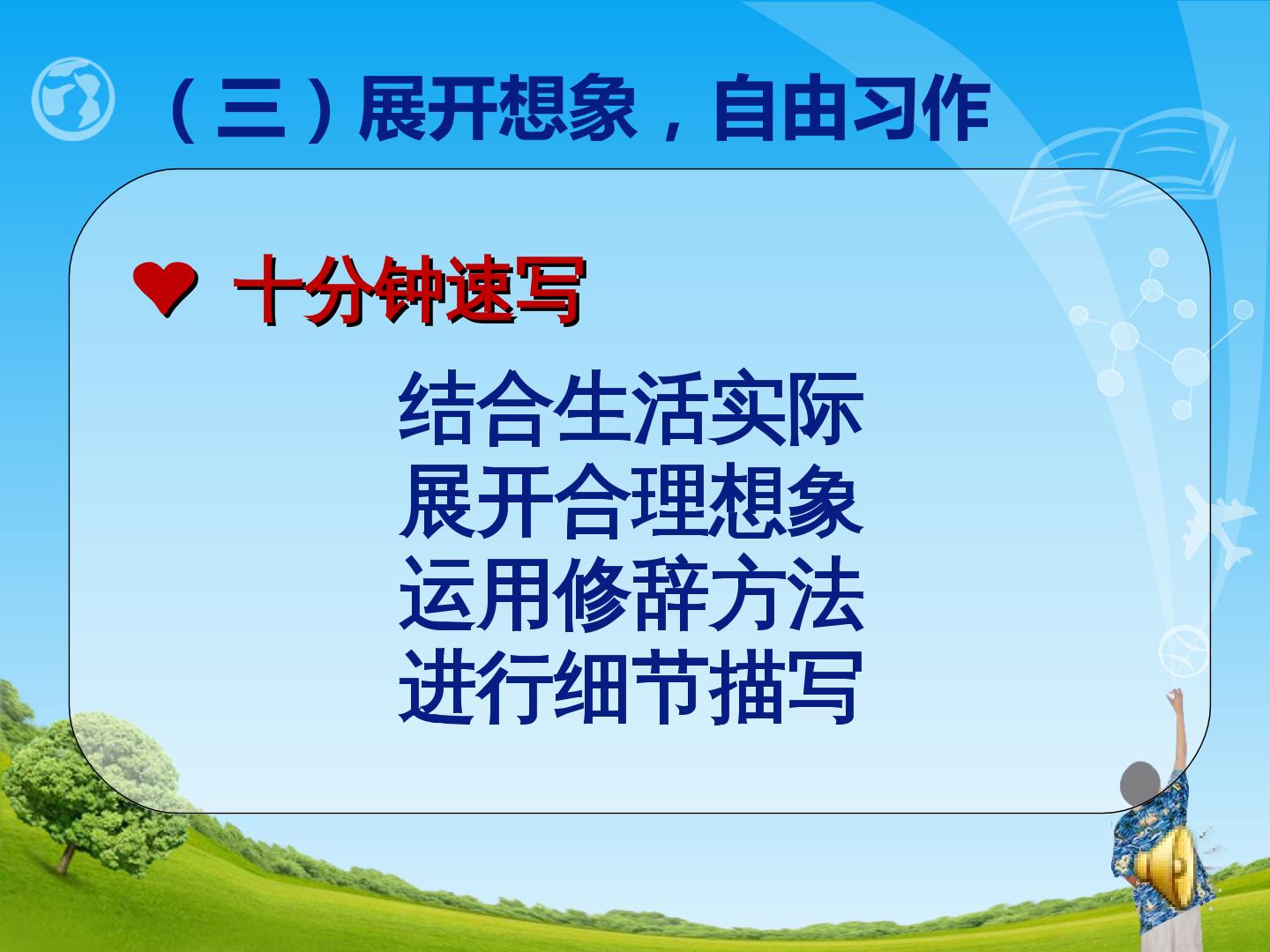 （三）展开想象，自由习作

❤ 十分钟速写

结合生活实际
展开合理想象
运用修辞方法
进行细节描写